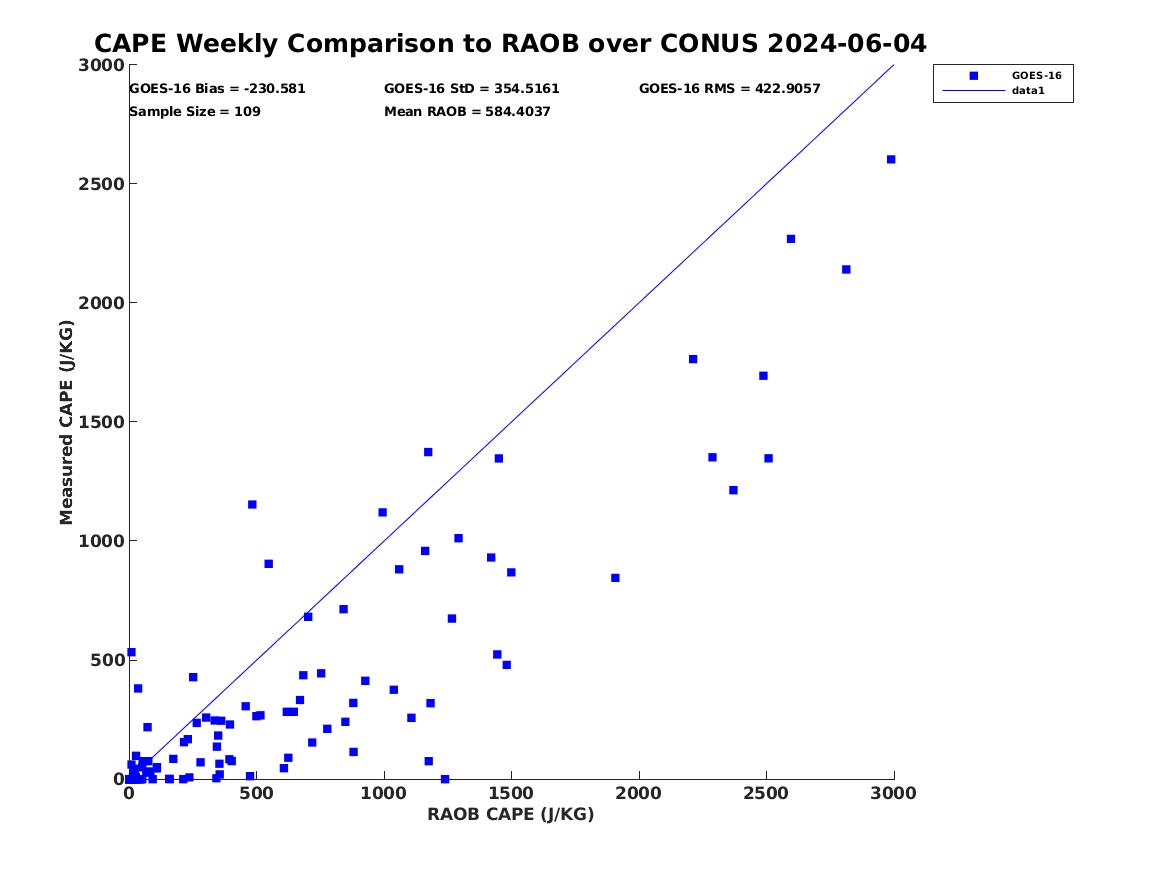 CAPE Weekly Comparison to RAOB over CONUS 2024-06-04

GOES-16 Bias = -230.581
GOES-16 StD = 354.5161
GOES-16 RMS = 422.9057
Sample Size = 109
Mean RAOB = 584.4037

GOES-16
data1

Measured CAPE (J/KG)

3000
2500
2000
1500
1000
500
0

0
500
1000
1500
2000
2500
3000

RAOB CAPE (J/KG)